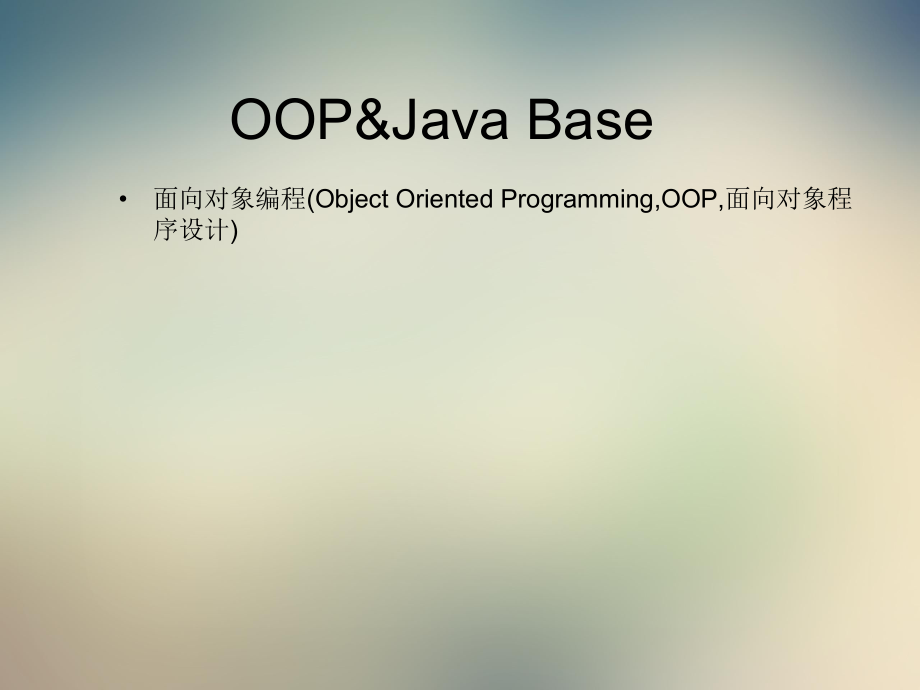 OOP&Java Base

• 面向对象编程(Object Oriented Programming,OOP,面向对象程序设计)